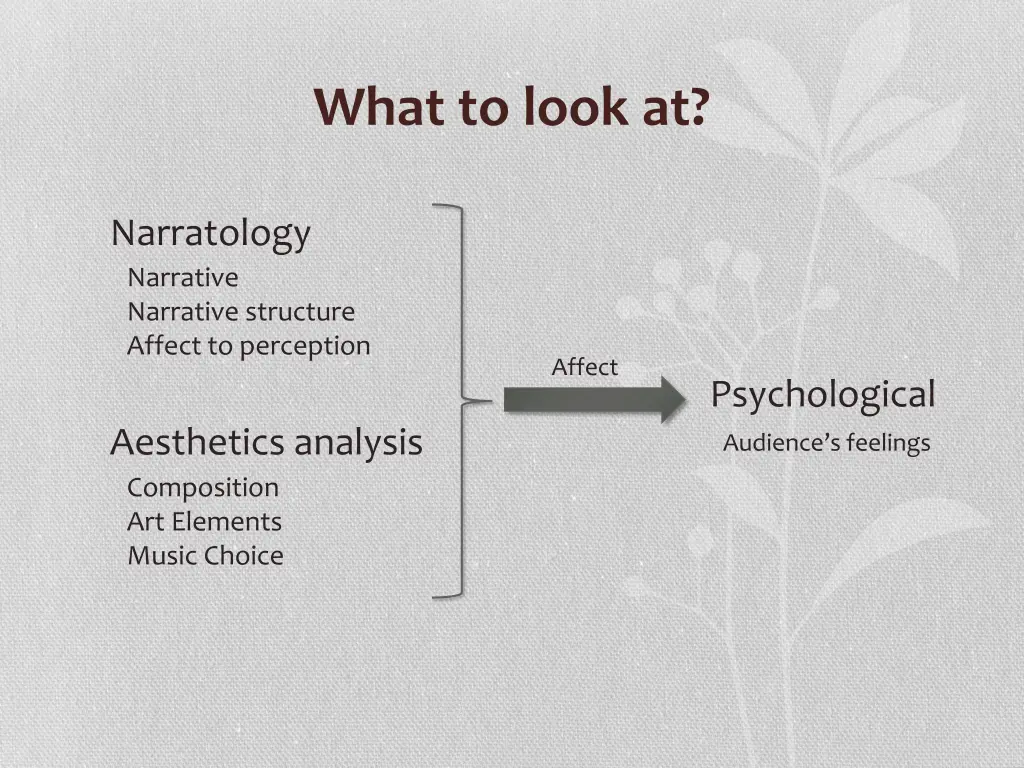 What to look at?

Narratology
Narrative
Narrative structure
Affect to perception

Aesthetics analysis
Composition
Art Elements
Music Choice

Affect

Psychological
Audience's feelings